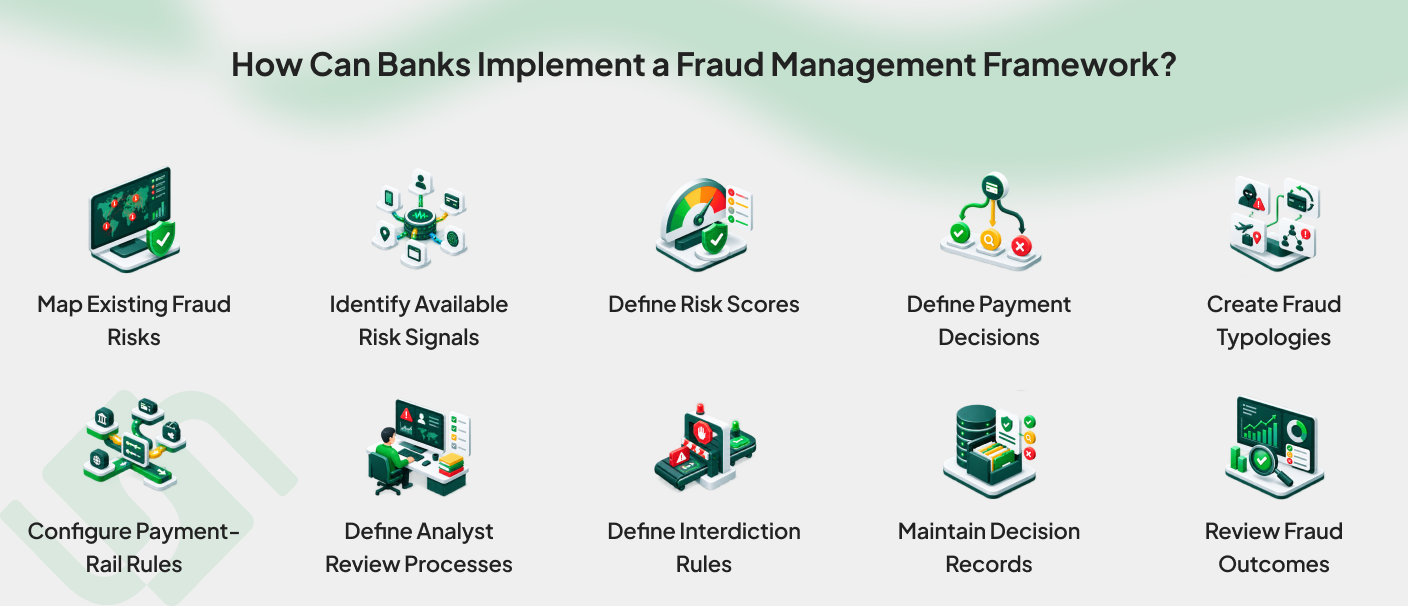 How Can Banks Implement a Fraud Management Framework?

Map Existing Fraud Risks

Identify Available Risk Signals

Define Risk Scores

Define Payment Decisions

Create Fraud Typologies

Configure Payment-Rail Rules

Define Analyst Review Processes

Define Interdiction Rules

Maintain Decision Records

Review Fraud Outcomes